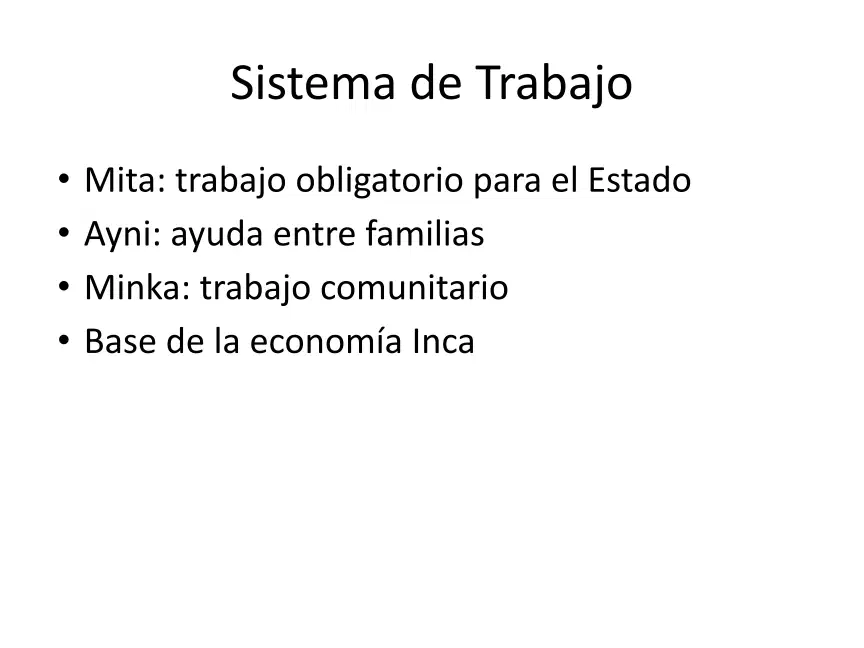 Sistema de Trabajo

• Mita: trabajo obligatorio para el Estado
• Ayni: ayuda entre familias
• Minka: trabajo comunitario
• Base de la economía Inca